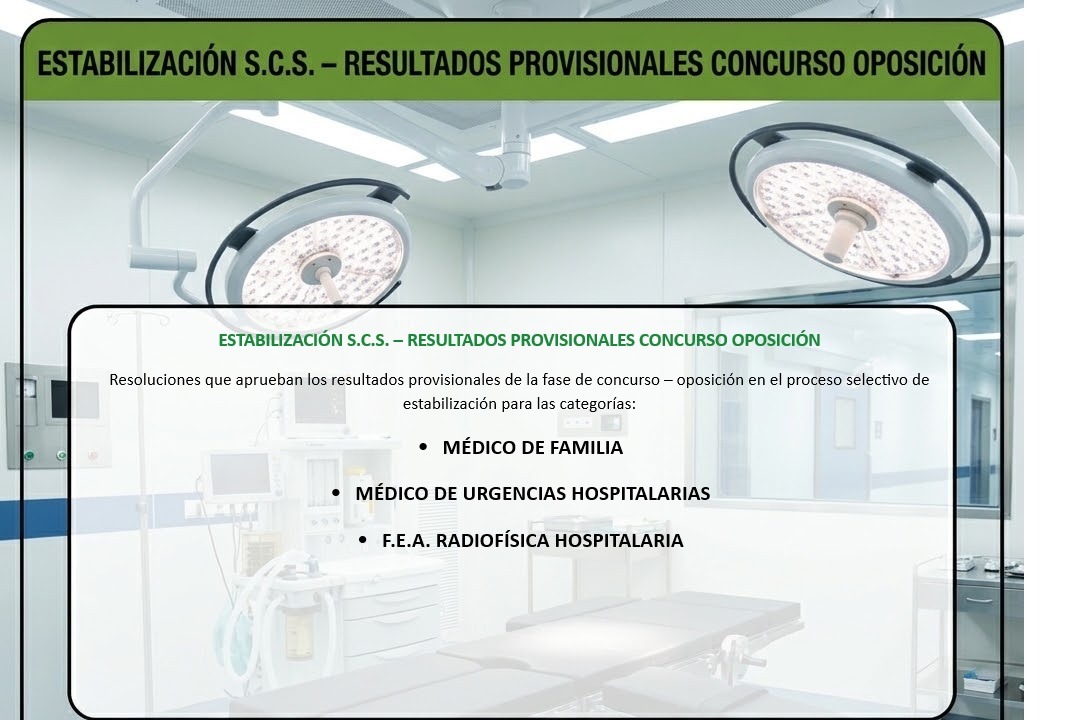 ESTABILIZACIÓN S.C.S. – RESULTADOS PROVISIONALES CONCURSO OPOSICIÓN

ESTABILIZACIÓN S.C.S. – RESULTADOS PROVISIONALES CONCURSO OPOSICIÓN

Resoluciones que aprueban los resultados provisionales de la fase de concurso – oposición en el proceso selectivo de estabilización para las categorías:

• MÉDICO DE FAMILIA

• MÉDICO DE URGENCIAS HOSPITALARIAS

• F.E.A. RADIOFÍSICA HOSPITALARIA